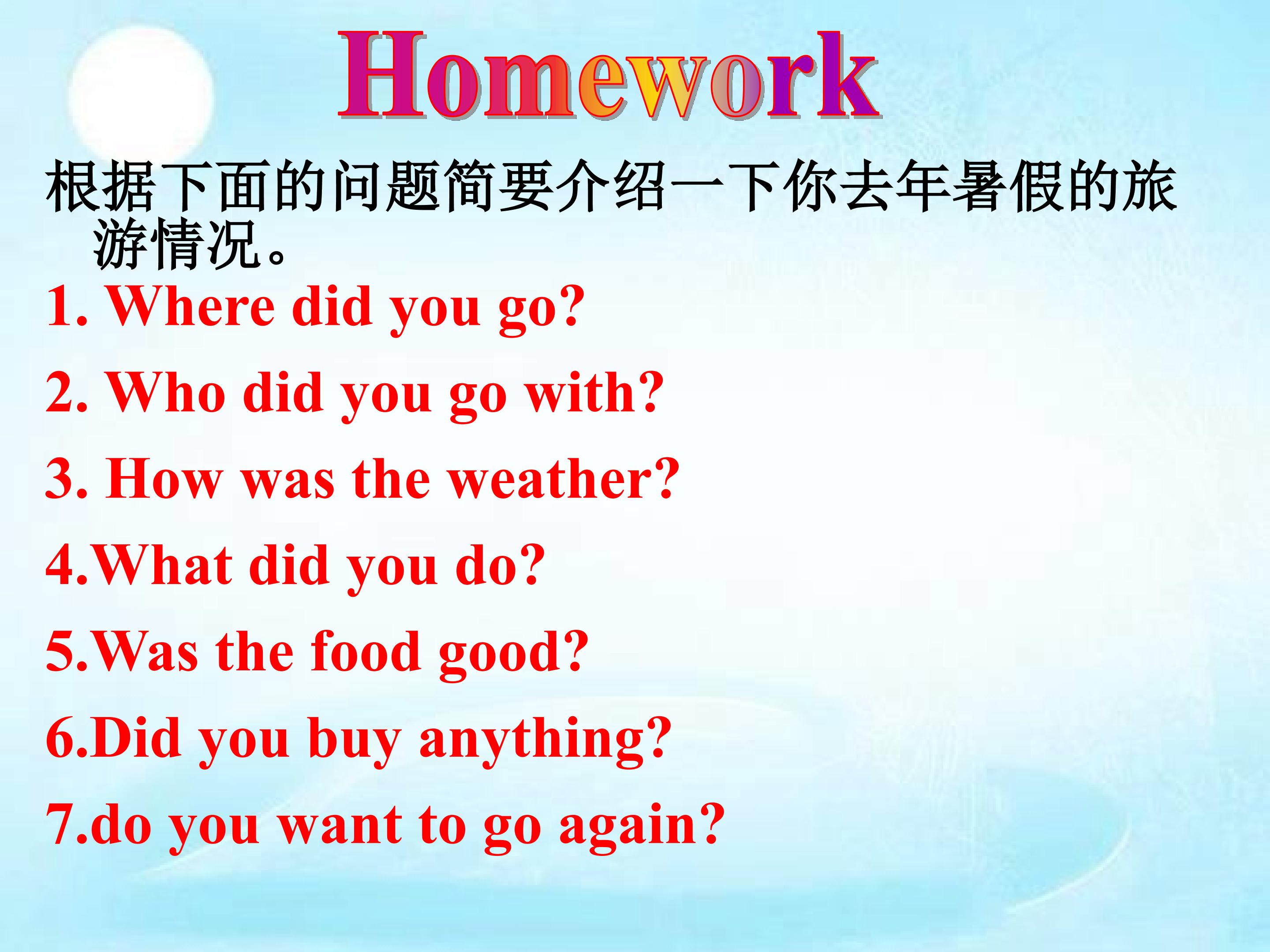 Homework

根据下面的问题简要介绍一下你去年暑假的旅游情况。

1. Where did you go?

2. Who did you go with?

3. How was the weather?

4.What did you do?

5.Was the food good?

6.Did you buy anything?

7.do you want to go again?